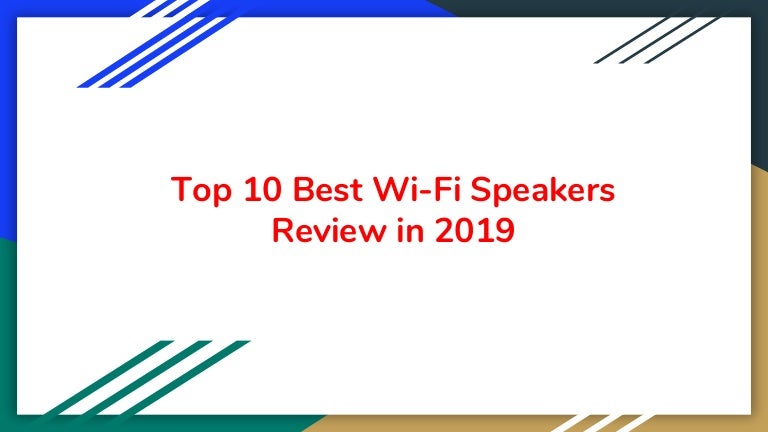 Top 10 Best Wi-Fi Speakers Review in 2019